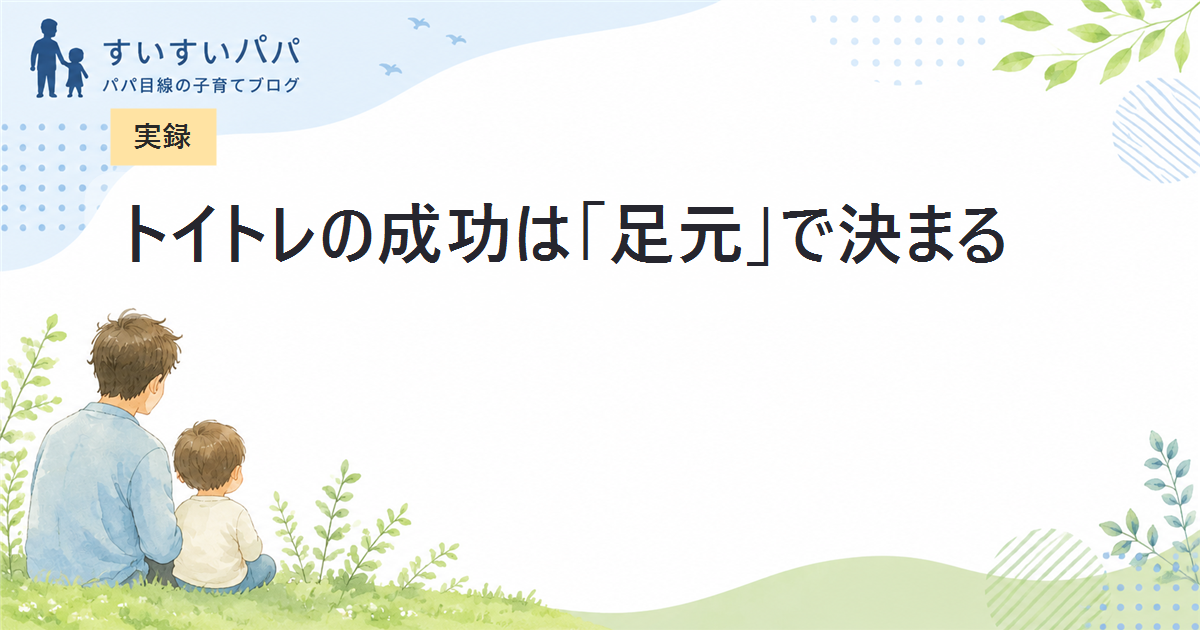 すいすいパパ
パパ目線の子育てブログ

実録

トイトレの成功は「足元」で決まる